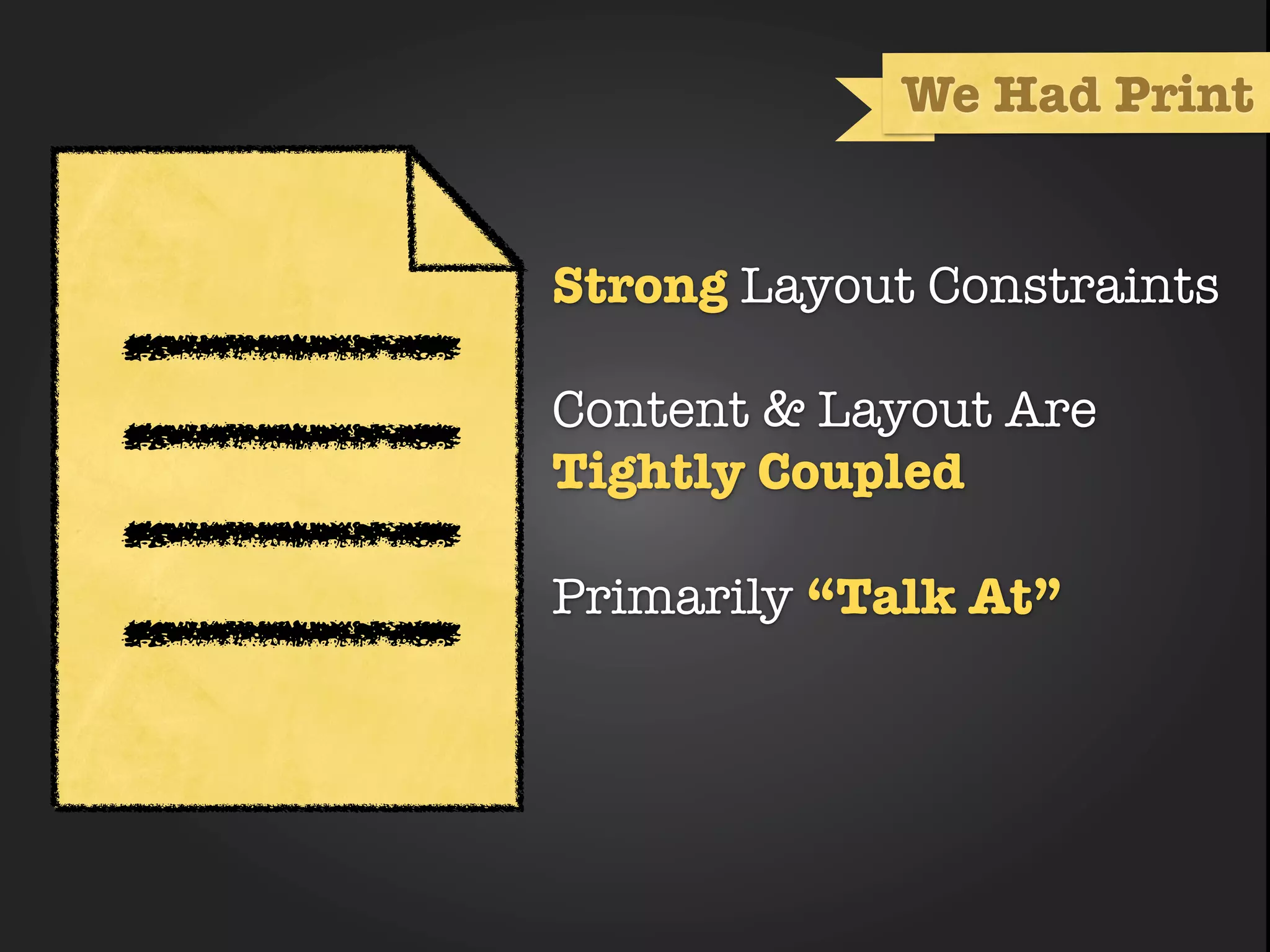 We Had Print

Strong Layout Constraints

Content & Layout Are Tightly Coupled

Primarily “Talk At”